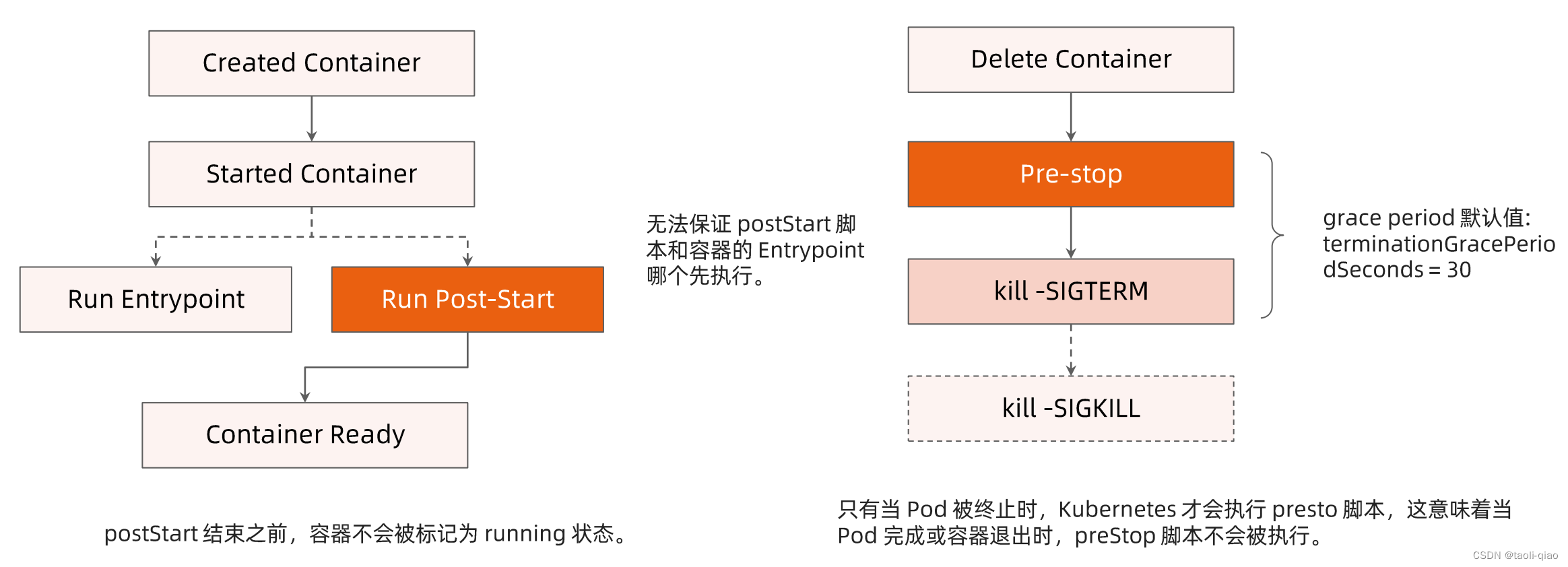 Created Container

Started Container

Run Entrypoint

Run Post-Start

Container Ready

postStart 结束之前，容器不会被标记为 running 状态。

无法保证 postStart 脚本和容器的 Entrypoint 哪个先执行。

Delete Container

Pre-stop

kill -SIGTERM

kill -SIGKILL

grace period 默认值: terminationGracePeriodSeconds = 30

只有当 Pod 被终止时，Kubernetes 才会执行 presto 脚本，这意味着当 Pod 完成或容器退出时，preStop 脚本不会被执行。

CSDN @taoli-qiao